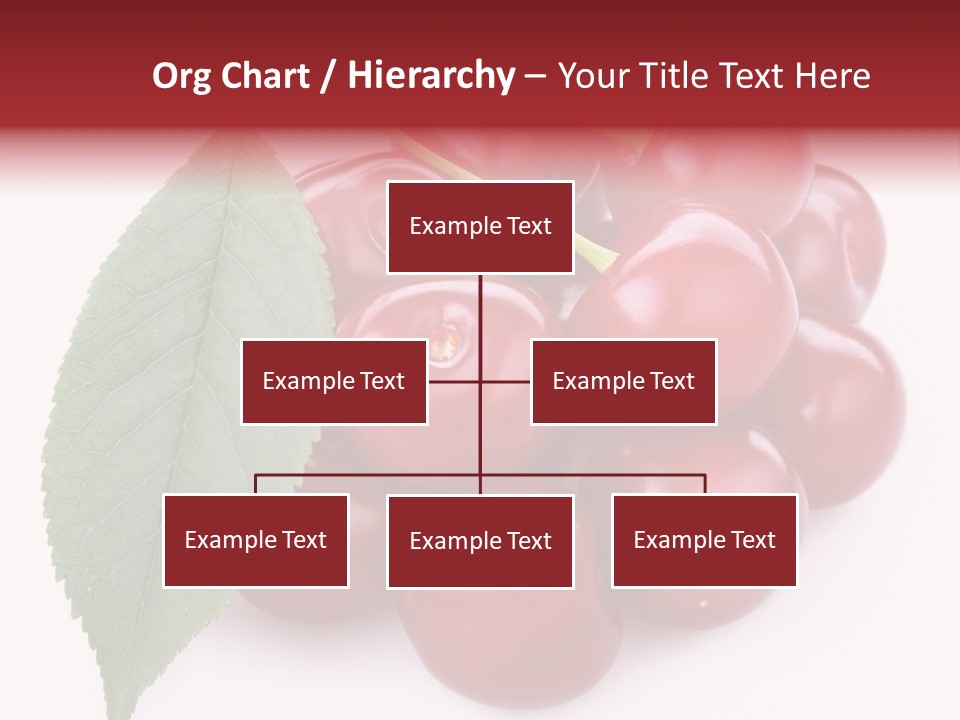 Org Chart / Hierarchy – Your Title Text Here

Example Text

Example Text

Example Text

Example Text

Example Text

Example Text